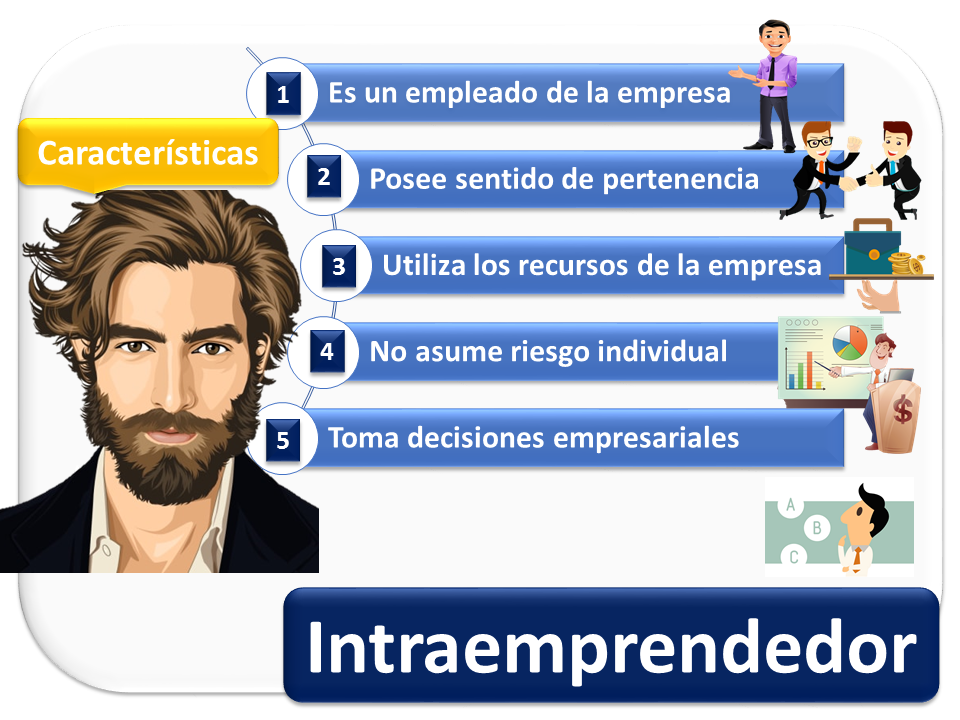 Características

1 Es un empleado de la empresa

2 Posee sentido de pertenencia

3 Utiliza los recursos de la empresa

4 No asume riesgo individual

5 Toma decisiones empresariales

$

A
B
C

Intraemprendedor